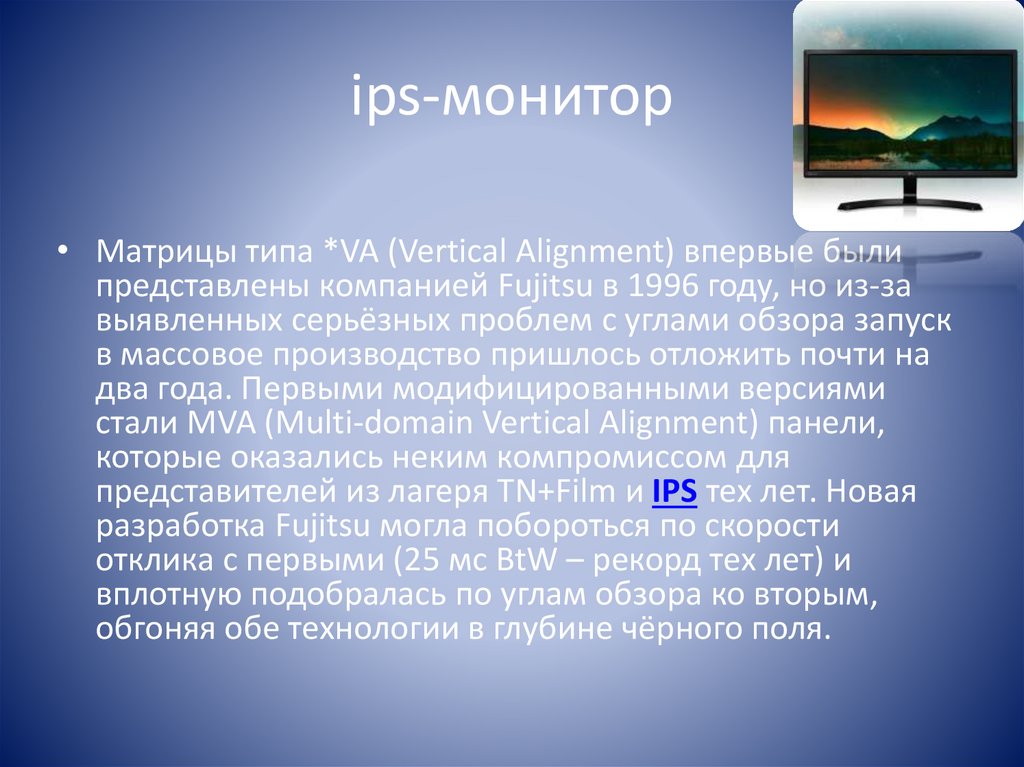 ips-монитор

• Матрицы типа *VA (Vertical Alignment) впервые были представлены компанией Fujitsu в 1996 году, но из-за выявленных серьёзных проблем с углами обзора запуск в массовое производство пришлось отложить почти на два года. Первыми модифицированными версиями стали MVA (Multi-domain Vertical Alignment) панели, которые оказались неким компромиссом для представителей из лагеря TN+Film и IPS тех лет. Новая разработка Fujitsu могла побороться по скорости отклика с первыми (25 мс BtW – рекорд тех лет) и вплотную подобралась по углам обзора ко вторым, обгоняя обе технологии в глубине чёрного поля.